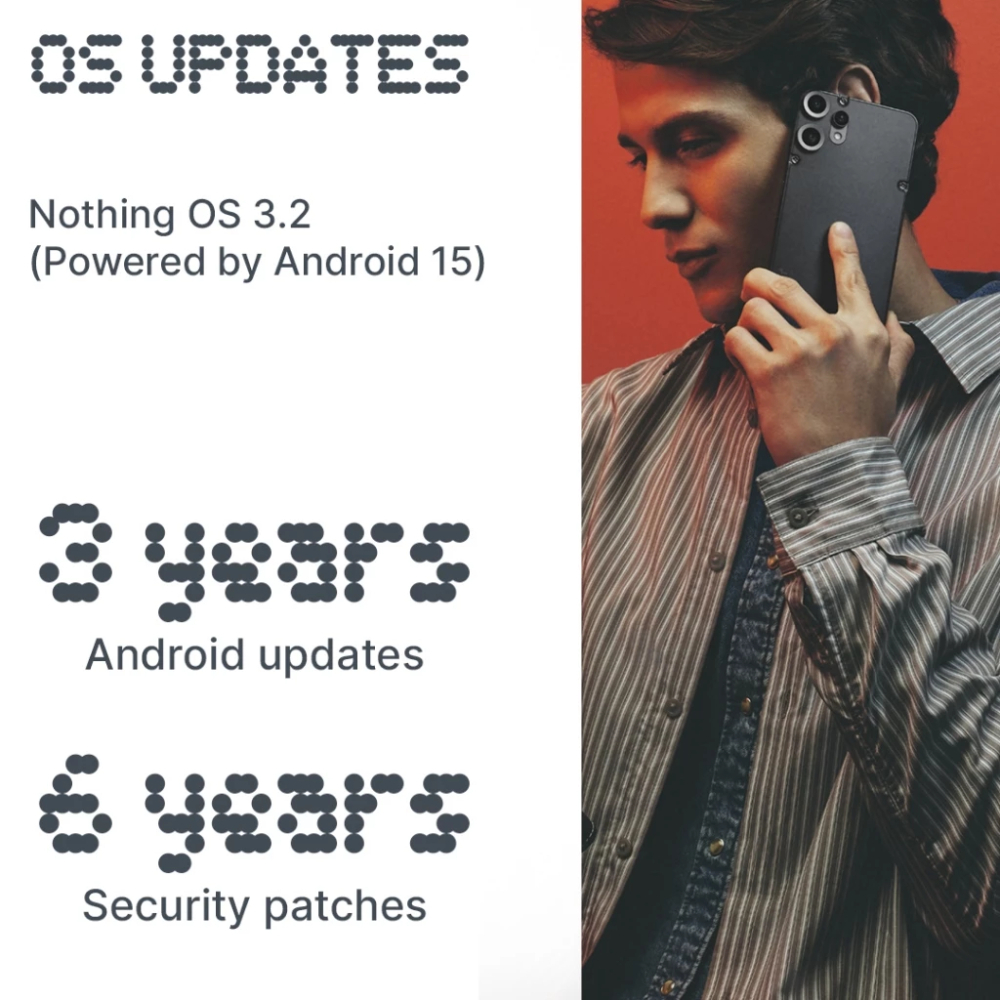 OS UPDATES

Nothing OS 3.2
(Powered by Android 15)

3 years
Android updates

6 years
Security patches